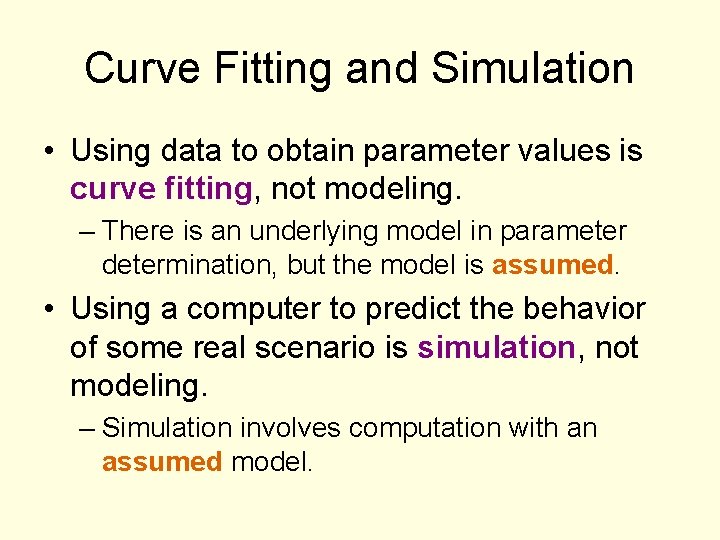 Curve Fitting and Simulation

• Using data to obtain parameter values is curve fitting, not modeling.

– There is an underlying model in parameter determination, but the model is assumed.

• Using a computer to predict the behavior of some real scenario is simulation, not modeling.

– Simulation involves computation with an assumed model.